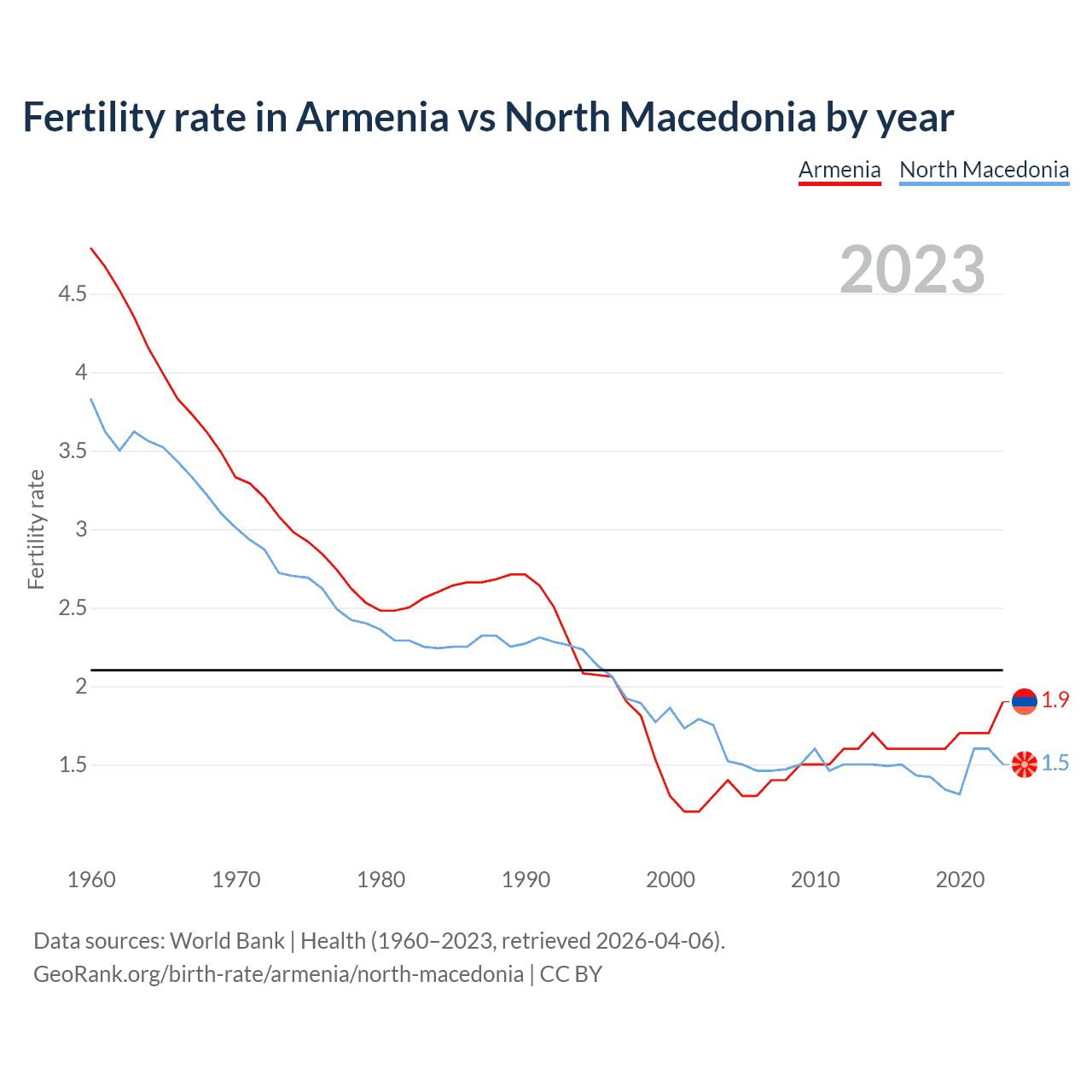 Fertility rate in Armenia vs North Macedonia by year

Armenia North Macedonia

2023

Fertility rate

4.5
4
3.5
3
2.5
2
1.5

1.9
1.5

1960 1970 1980 1990 2000 2010 2020

Data sources: World Bank | Health (1960–2023, retrieved 2026-04-06).
GeoRank.org/birth-rate/armenia/north-macedonia | CC BY